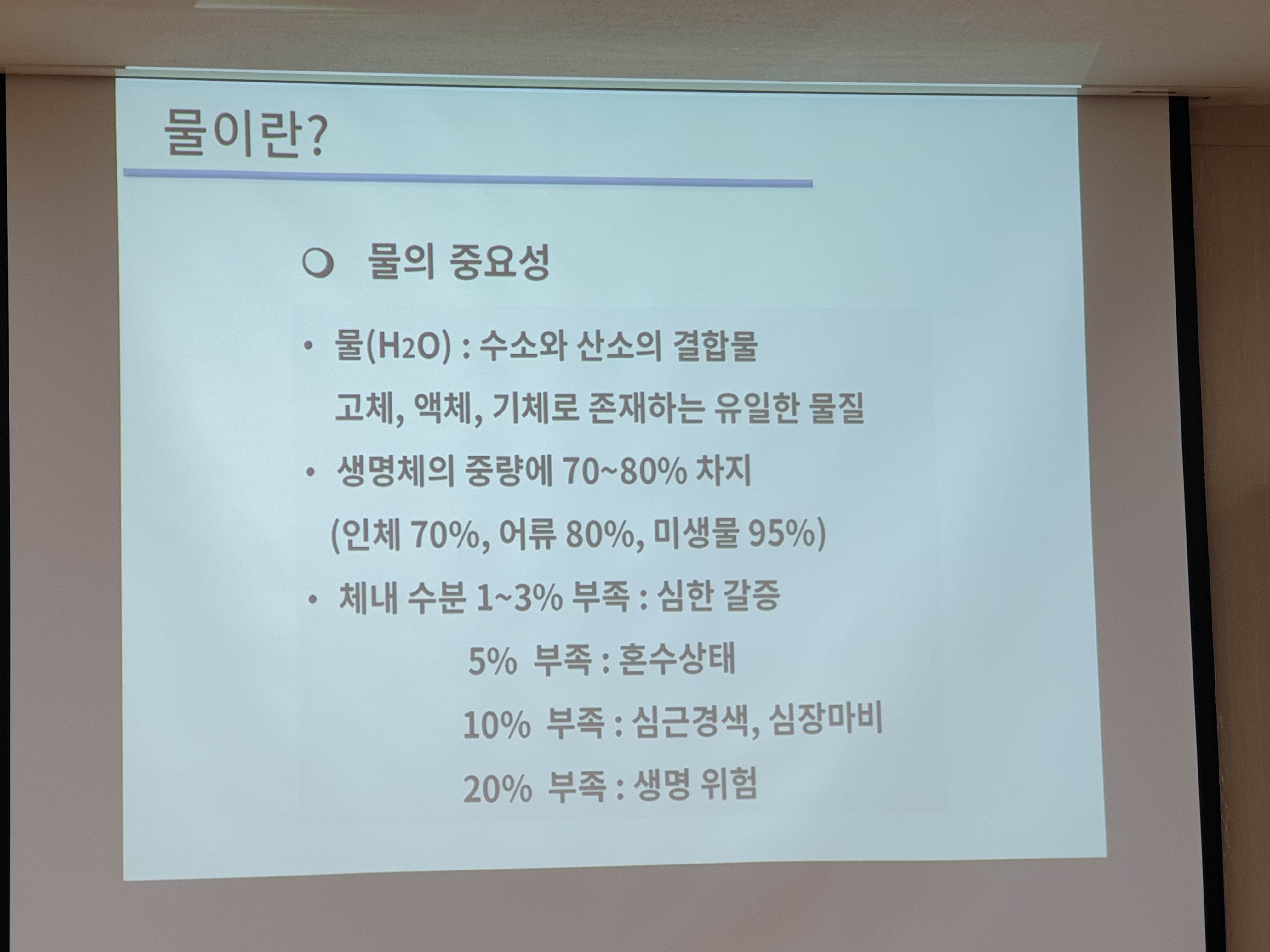 물이란?

❍ 물의 중요성

• 물($H_2O$) : 수소와 산소의 결합물

고체, 액체, 기체로 존재하는 유일한 물질

• 생명체의 중량에 70~80% 차지

(인체 70%, 어류 80%, 미생물 95%)

• 체내 수분 1~3% 부족 : 심한 갈증

5% 부족 : 혼수상태

10% 부족 : 심근경색, 심장마비

20% 부족 : 생명 위험